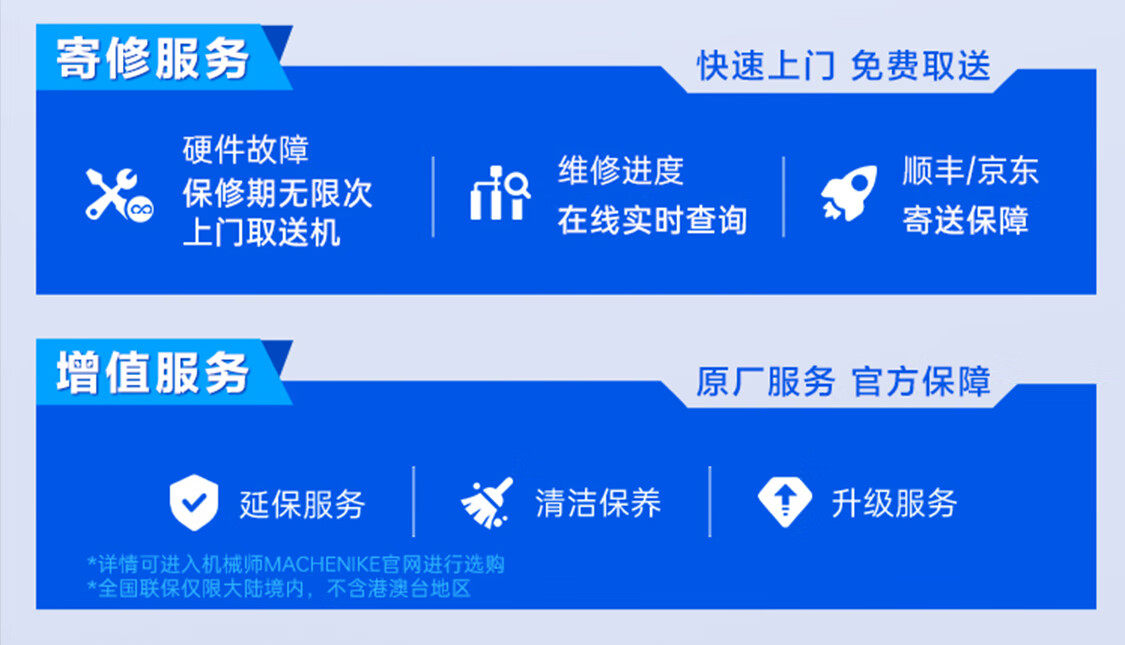 寄修服务

快速上门 免费取送

硬件故障
保修期无限次
上门取送机

维修进度
在线实时查询

顺丰/京东
寄送保障

增值服务

原厂服务 官方保障

延保服务

清洁保养

升级服务

*详情可进入机械师MACHENIKE官网进行选购
*全国联保仅限大陆境内，不含港澳台地区